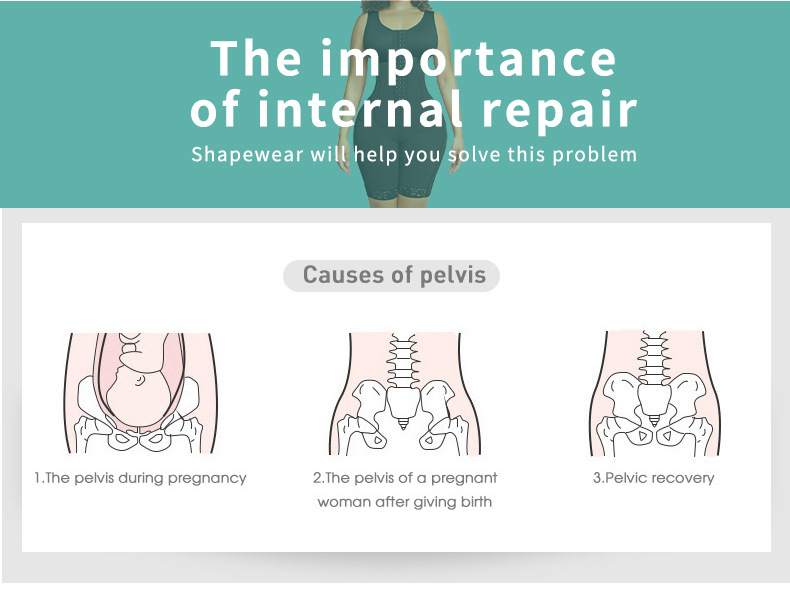 The importance of internal repair
Shapewear will help you solve this problem

Causes of pelvis

1.The pelvis during pregnancy

2.The pelvis of a pregnant woman after giving birth

3.Pelvic recovery